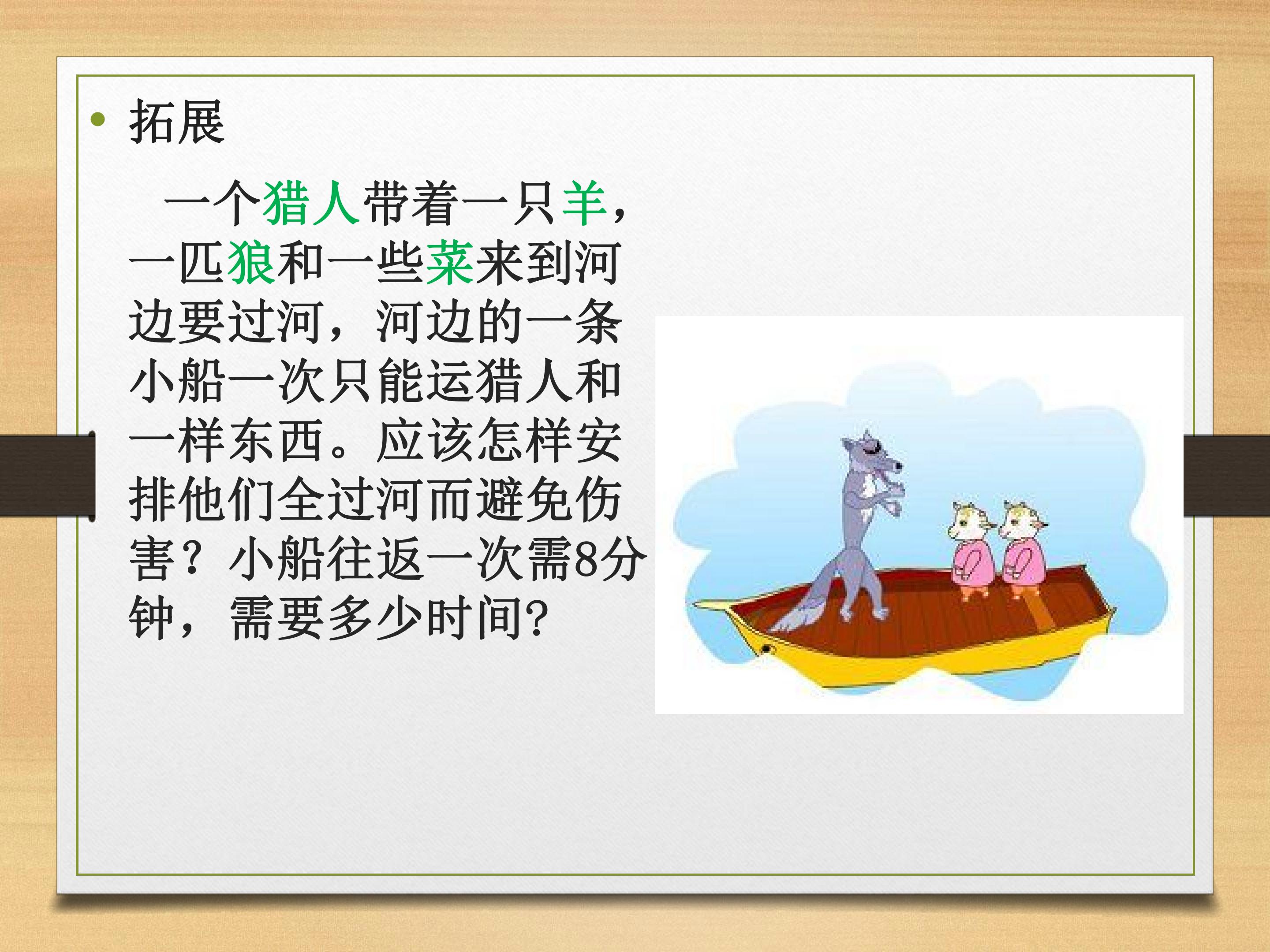 • 拓展

一个猎人带着一只羊，一匹狼和一些菜来到河边要过河，河边的一条小船一次只能运猎人和一样东西。应该怎样安排他们全过河而避免伤害？小船往返一次需8分钟，需要多少时间?